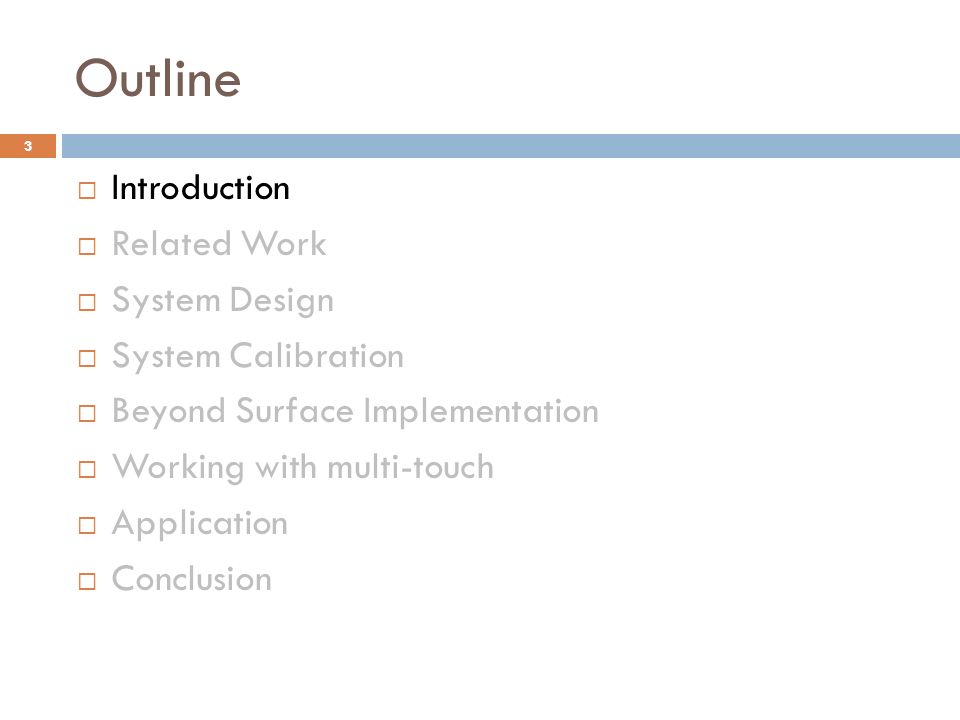 Outline

3

□ Introduction
□ Related Work
□ System Design
□ System Calibration
□ Beyond Surface Implementation
□ Working with multi-touch
□ Application
□ Conclusion